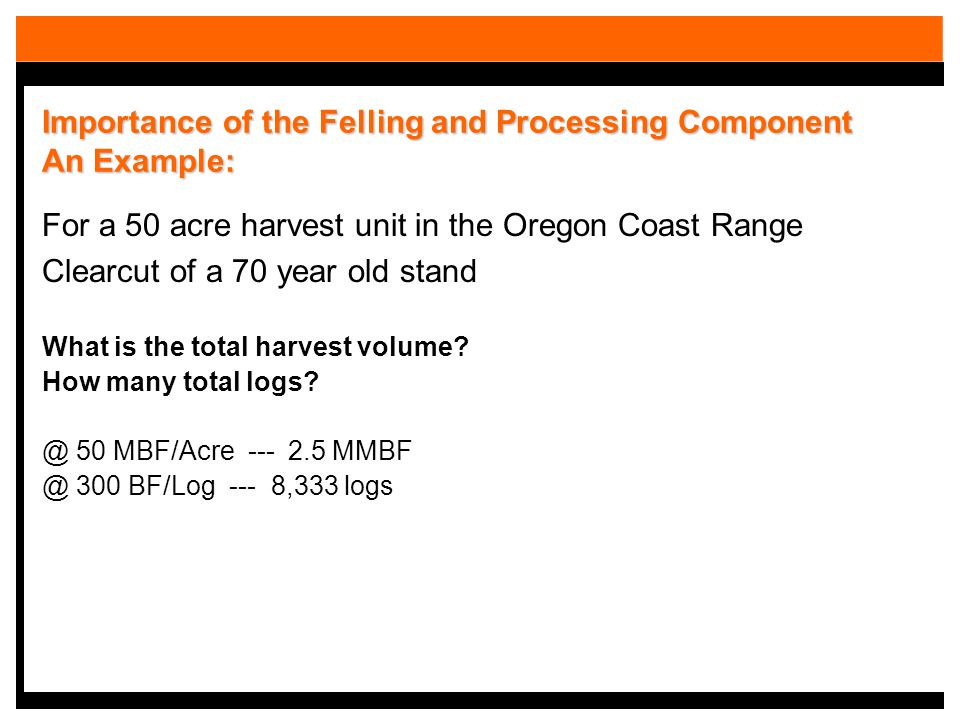 Importance of the Felling and Processing Component
An Example:

For a 50 acre harvest unit in the Oregon Coast Range

Clearcut of a 70 year old stand

What is the total harvest volume?
How many total logs?

@ 50 MBF/Acre --- 2.5 MMBF
@ 300 BF/Log --- 8,333 logs